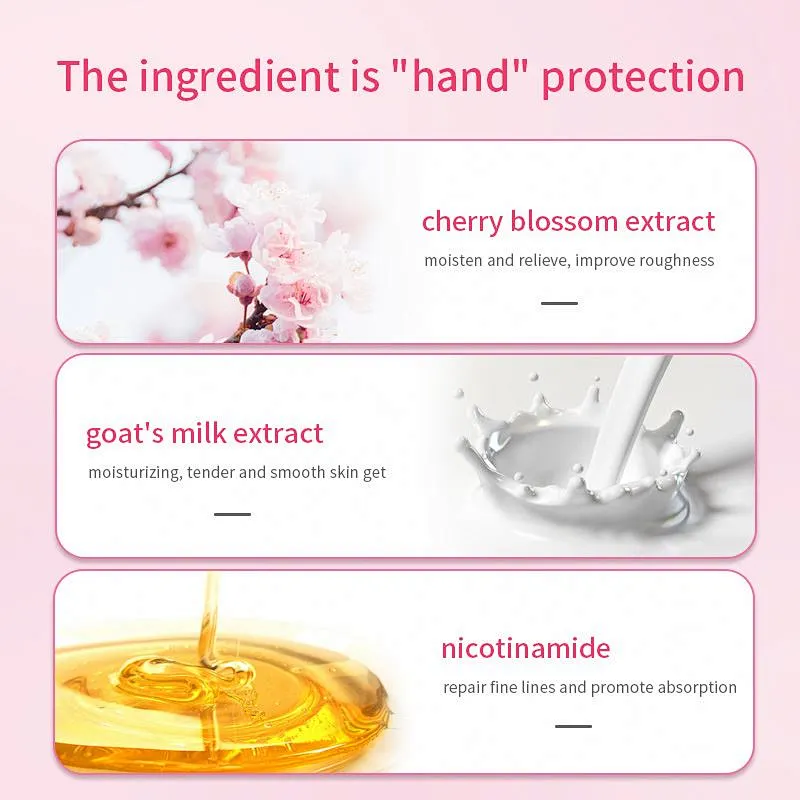 The ingredient is "hand" protection

cherry blossom extract

moisten and relieve, improve roughness

goat's milk extract

moisturizing, tender and smooth skin get

nicotinamide

repair fine lines and promote absorption